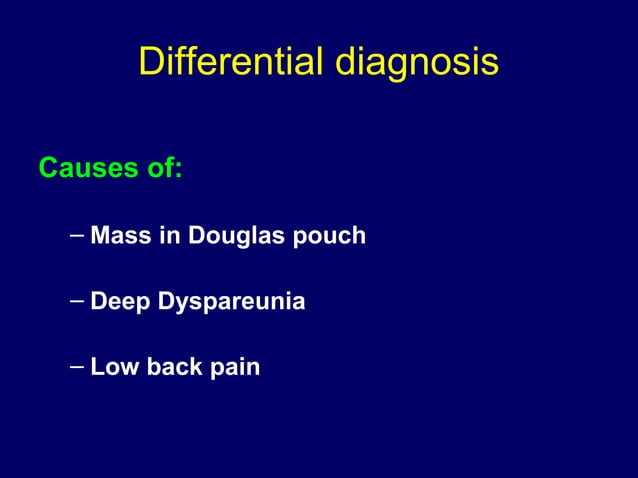 Differential diagnosis

Causes of:

– Mass in Douglas pouch

– Deep Dyspareunia

– Low back pain